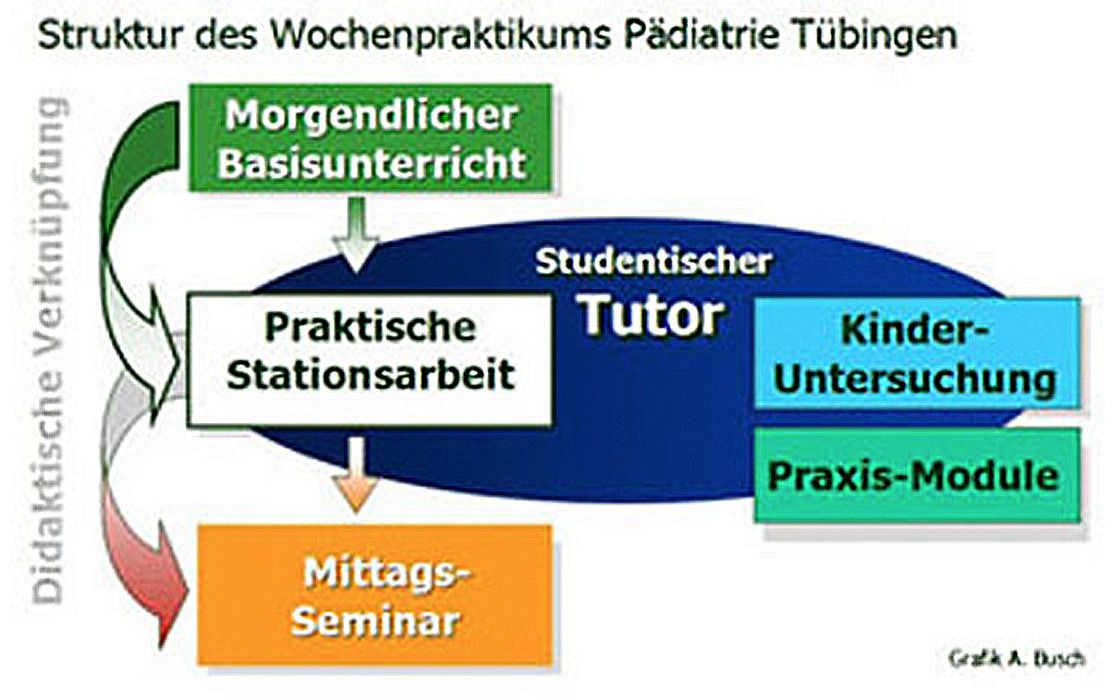 Struktur des Wochenpraktikums Pädiatrie Tübingen

Didaktische Verknüpfung

Morgendlicher Basisunterricht

Studentischer Tutor

Praktische Stationsarbeit

Kinder-Untersuchung

Praxis-Module

Mittags-Seminar

Grafik A. Busch